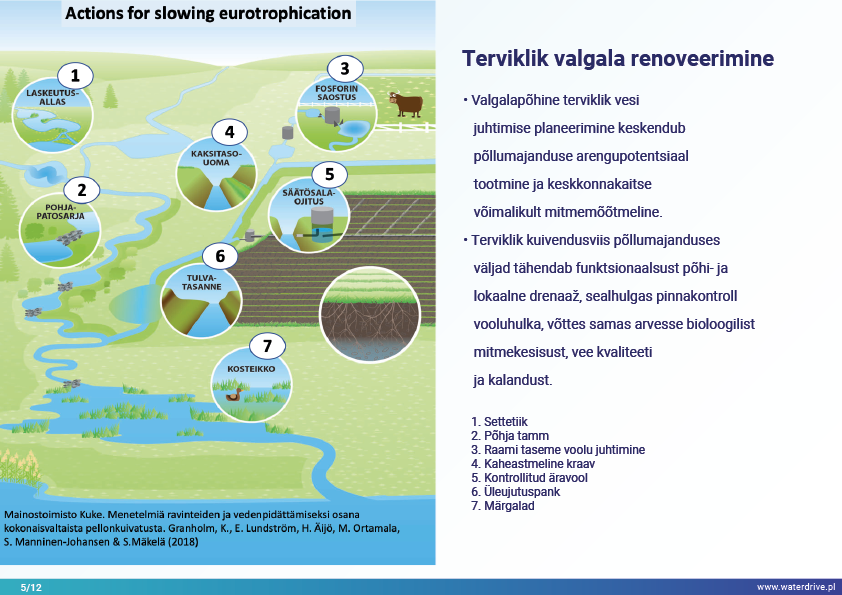 Actions for slowing eurotrophication

1
LASKEUTUS-ALLAS

2
POHJA-PATOSARJA

3
FOSFORIN SAOSTUS

4
KAKSITASO-UOMA

5
SÄÄTÖSALA-OJITUS

6
TULVA-TASANNE

7
KOSTEIKKO

Mainostoimisto Kuke. Menetelmiä ravinteiden ja vedenpidättämiseksi osana kokonaisvaltaista pellonkuivatusta. Granholm, K., E. Lundström, H. Äijö, M. Ortamala, S. Manninen-Johansen & S.Mäkelä (2018)

Terviklik valgala renoveerimine

• Valgalapõhine terviklik vesi juhtimise planeerimine keskendub põllumajanduse arengupotentsiaal tootmine ja keskkonnakaitse võimalikult mitmemõõtmeline.

• Terviklik kuivendusviis põllumajanduses väljad tähendab funktsionaalsust põhi- ja lokaalne drenaaž, sealhulgas pinnakontroll vooluhulka, võttes samas arvesse bioloogilist mitmekesisust, vee kvaliteeti ja kalandust.

1. Settetiik
2. Põhja tamm
3. Raami taseme voolu juhtimine
4. Kaheastmeline kraav
5. Kontrollitud äravool
6. Üleujutuspank
7. Märgalad

5/12

www.waterdrive.pl